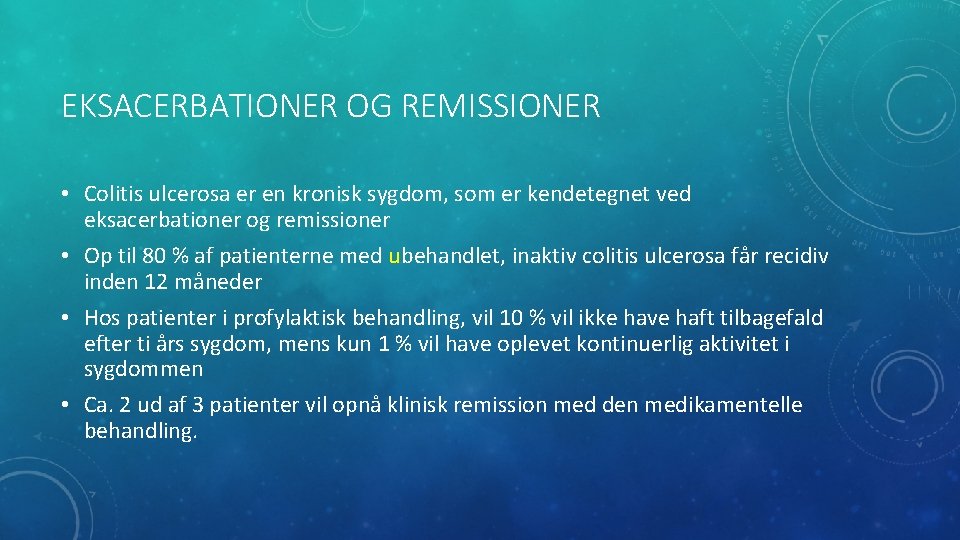 EKSACERBATIONER OG REMISSIONER

• Colitis ulcerosa er en kronisk sygdom, som er kendetegnet ved eksacerbationer og remissioner

• Op til 80 % af patienterne med ubehandlet, inaktiv colitis ulcerosa får recidiv inden 12 måneder

• Hos patienter i profylaktisk behandling, vil 10 % vil ikke have haft tilbagefald efter ti års sygdom, mens kun 1 % vil have oplevet kontinuerlig aktivitet i sygdommen

• Ca. 2 ud af 3 patienter vil opnå klinisk remission med den medikamentelle behandling.